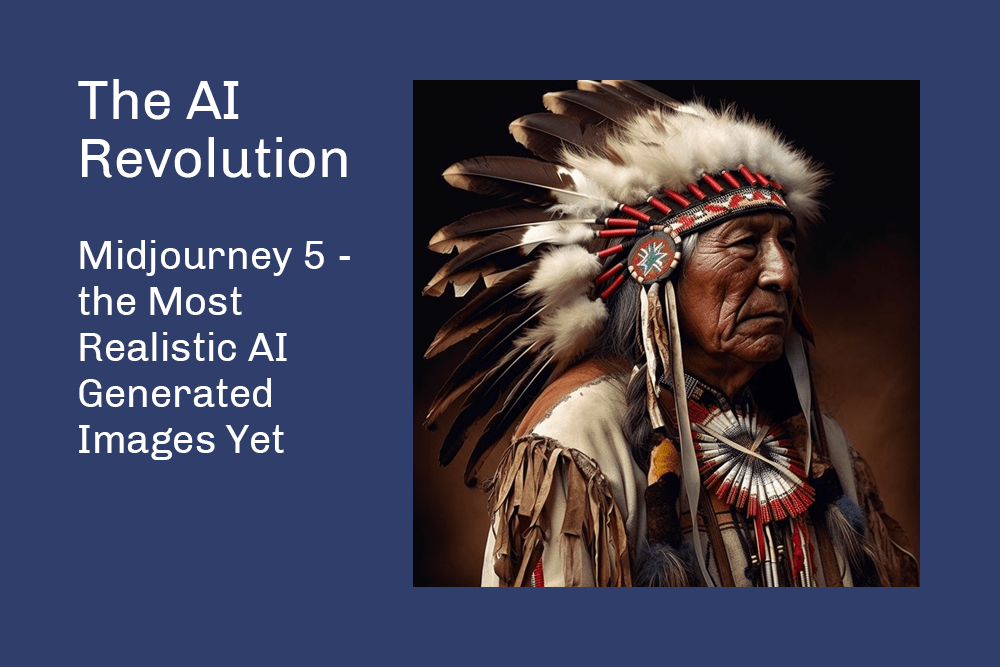 The AI Revolution

Midjourney 5 - the Most Realistic AI Generated Images Yet